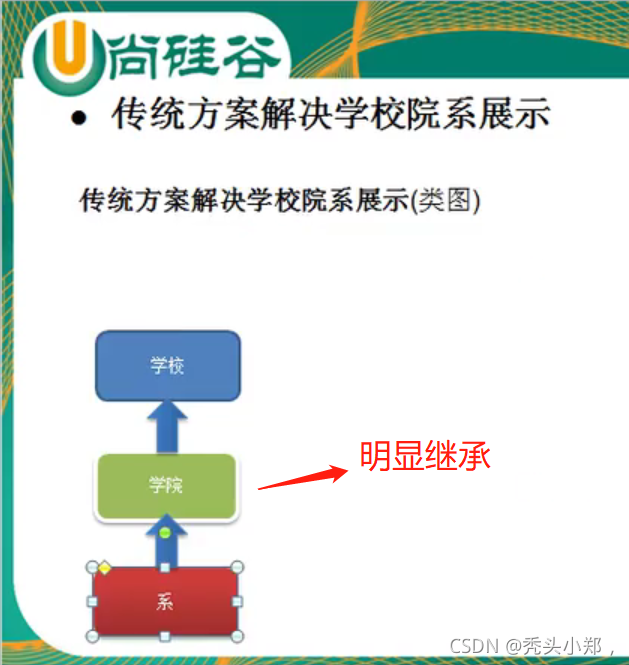 U尚硅谷

• 传统方案解决学校院系展示

传统方案解决学校院系展示(类图)

学校

学院

系

明显继承

CSDN @秃头小郑，